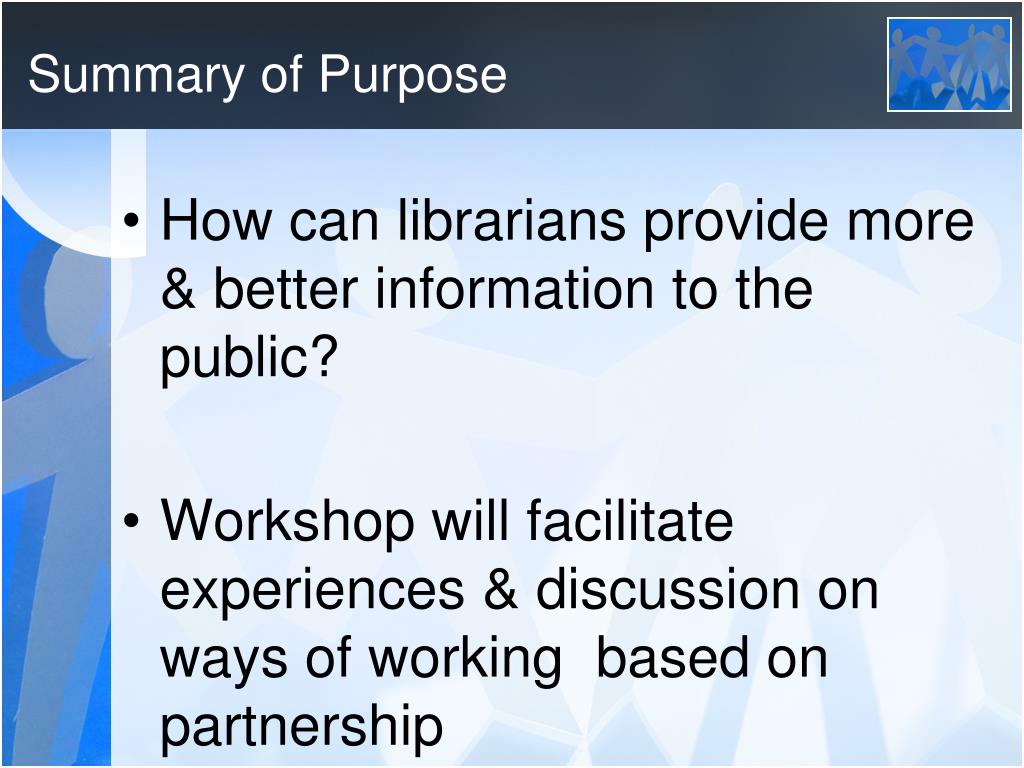 Summary of Purpose

• How can librarians provide more & better information to the public?

• Workshop will facilitate experiences & discussion on ways of working based on partnership